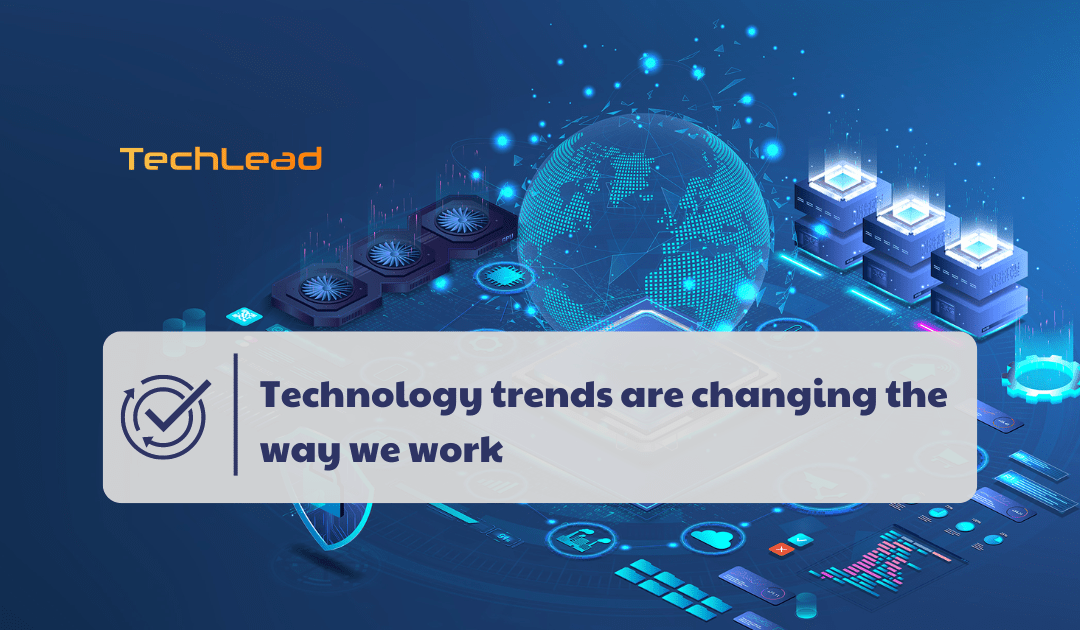 TechLead

Technology trends are changing the way we work